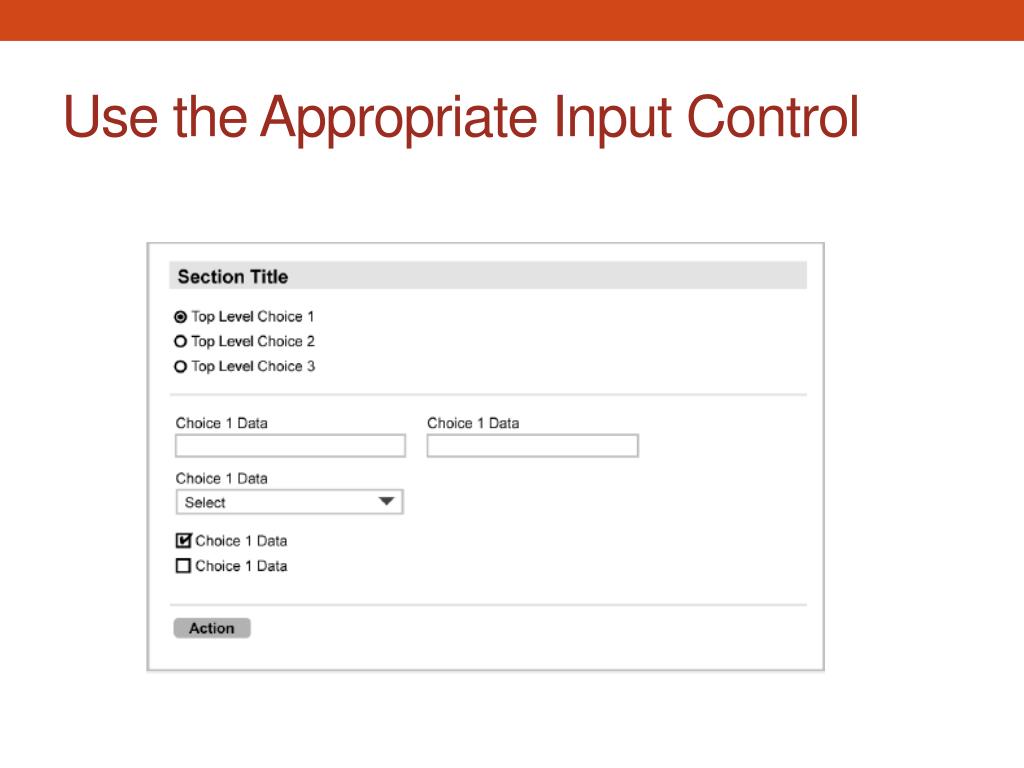 Use the Appropriate Input Control

Section Title

Top Level Choice 1
Top Level Choice 2
Top Level Choice 3

Choice 1 Data

Choice 1 Data

Choice 1 Data
Select

Choice 1 Data
Choice 1 Data

Action